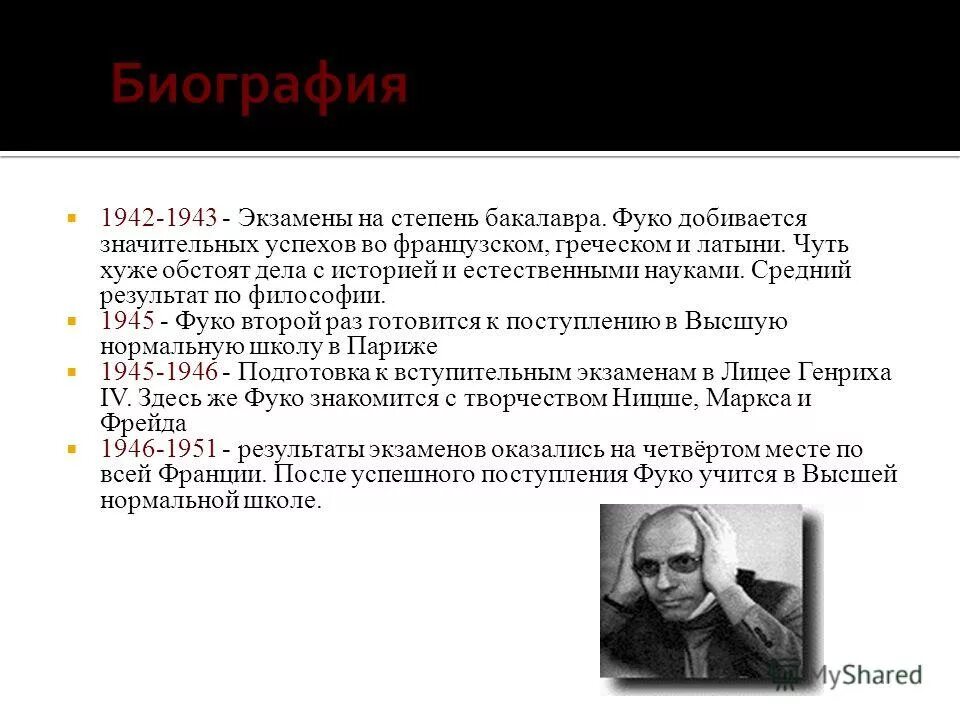 Биография

1942-1943 - Экзамены на степень бакалавра. Фуко добивается значительных успехов во французском, греческом и латыни. Чуть хуже обстоят дела с историей и естественными науками. Средний результат по философии.

1945 - Фуко второй раз готовится к поступлению в Высшую нормальную школу в Париже

1945-1946 - Подготовка к вступительным экзаменам в Лицее Генриха IV. Здесь же Фуко знакомится с творчеством Ницше, Маркса и Фрейда

1946-1951 - результаты экзаменов оказались на четвёртом месте по всей Франции. После успешного поступления Фуко учится в Высшей нормальной школе.

MyShared